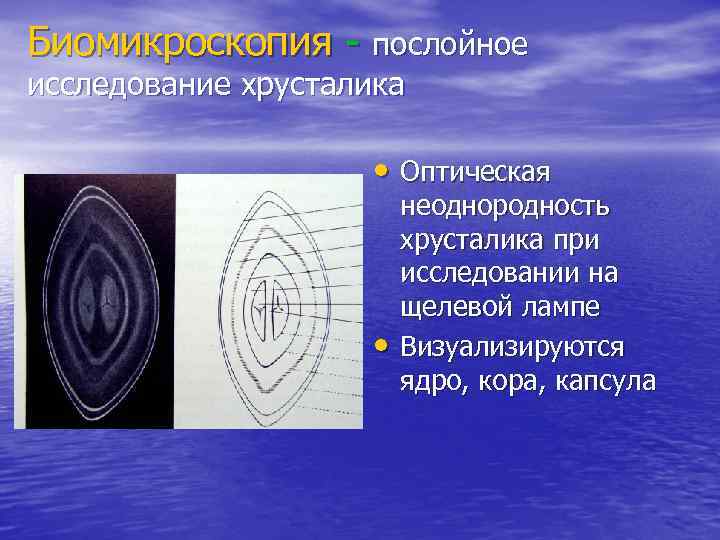 Биомикроскопия - послойное исследование хрусталика

• Оптическая неоднородность хрусталика при исследовании на щелевой лампе
• Визуализируются ядро, кора, капсула